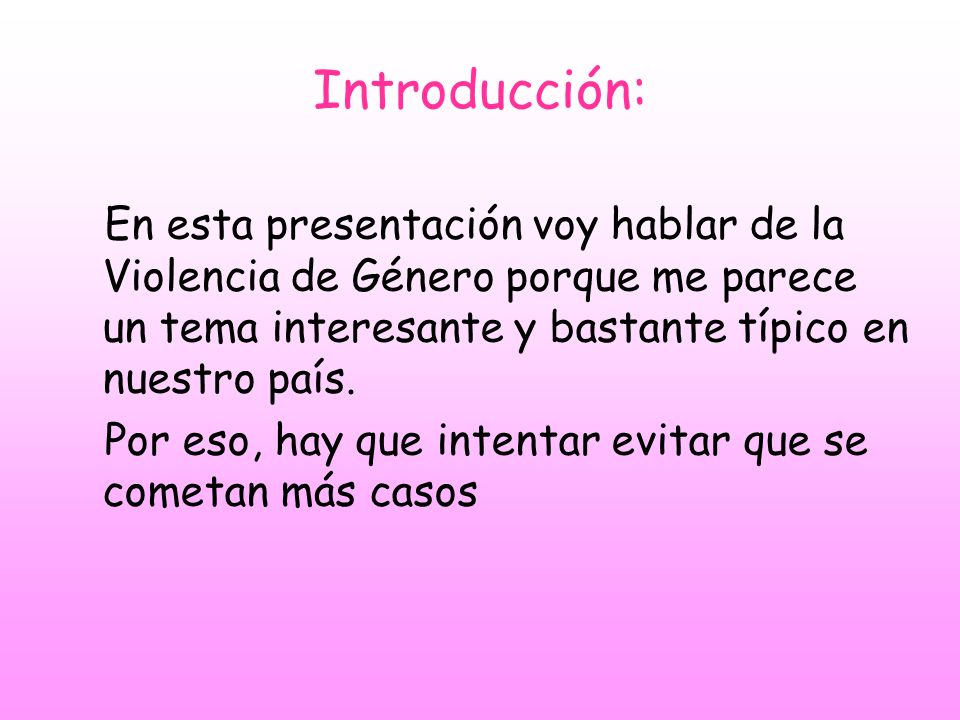 Introducción:

En esta presentación voy hablar de la Violencia de Género porque me parece un tema interesante y bastante típico en nuestro país.

Por eso, hay que intentar evitar que se cometan más casos